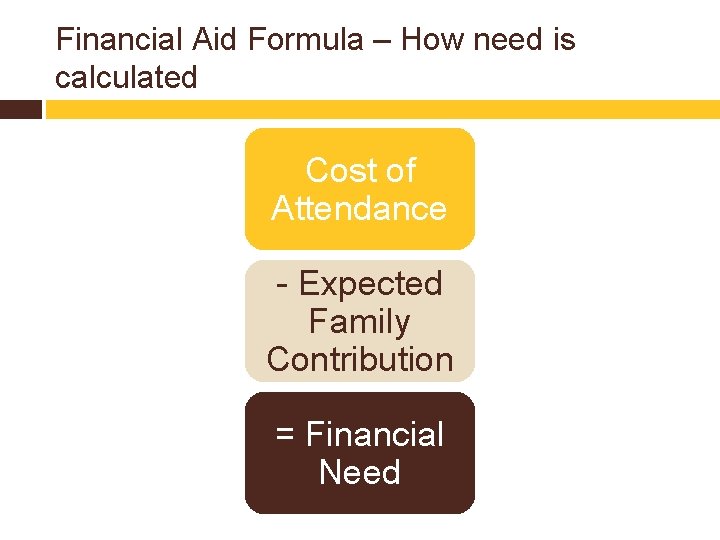 Financial Aid Formula – How need is calculated

Cost of Attendance

- Expected Family Contribution

= Financial Need